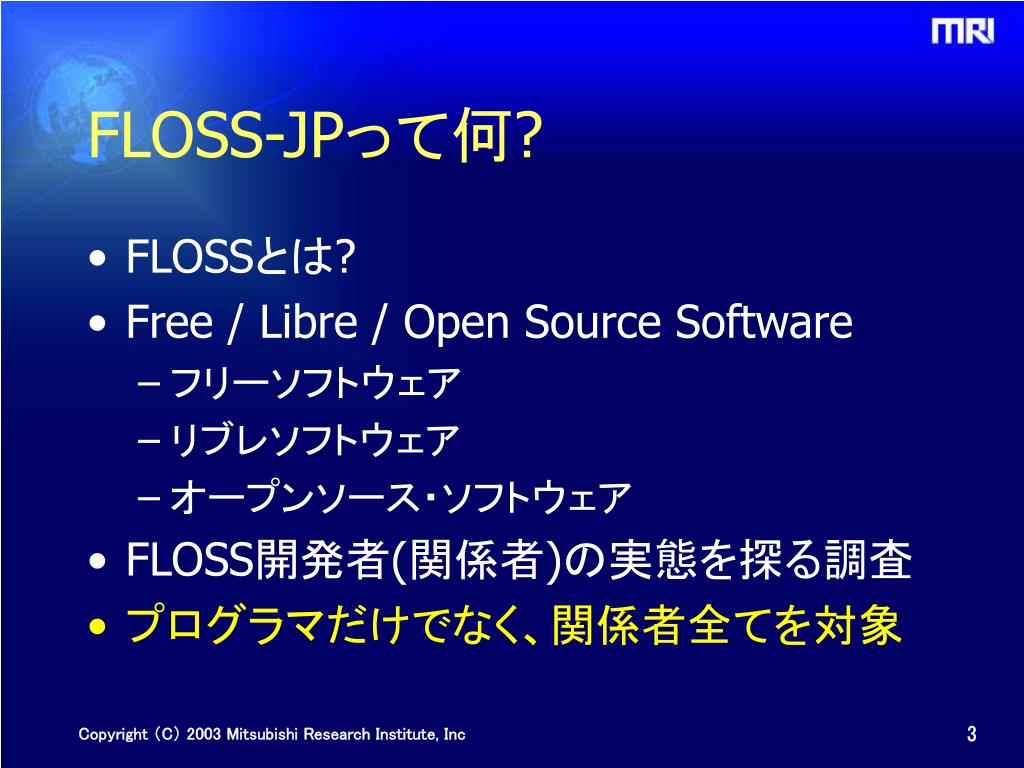 MRI

FLOSS-JPって何?

• FLOSSとは?
• Free / Libre / Open Source Software
– フリーソフトウェア
– リブレソフトウェア
– オープンソース･ソフトウェア
• FLOSS開発者(関係者)の実態を探る調査
• プログラマだけでなく、関係者全てを対象

Copyright (C) 2003 Mitsubishi Research Institute, Inc

3